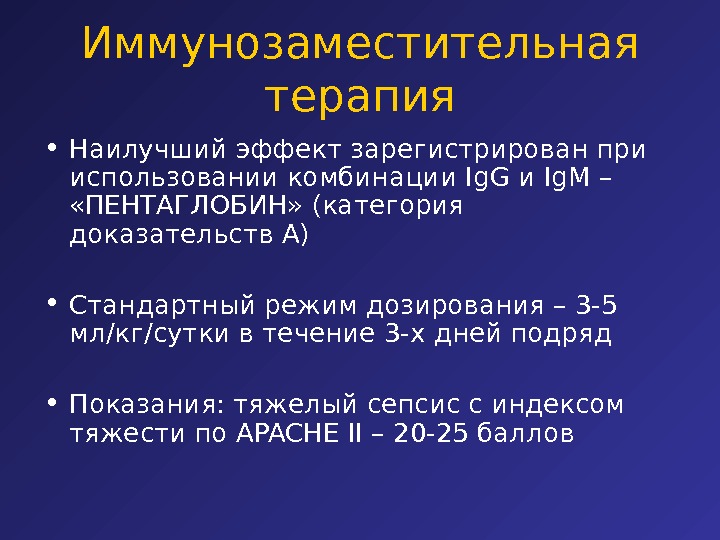 Иммунозаместительная терапия

• Наилучший эффект зарегистрирован при использовании комбинации IgG и IgM – «ПЕНТАГЛОБИН» (категория доказательств А)

• Стандартный режим дозирования – 3-5 мл/кг/сутки в течение 3-х дней подряд

• Показания: тяжелый сепсис с индексом тяжести по APACHE II – 20-25 баллов